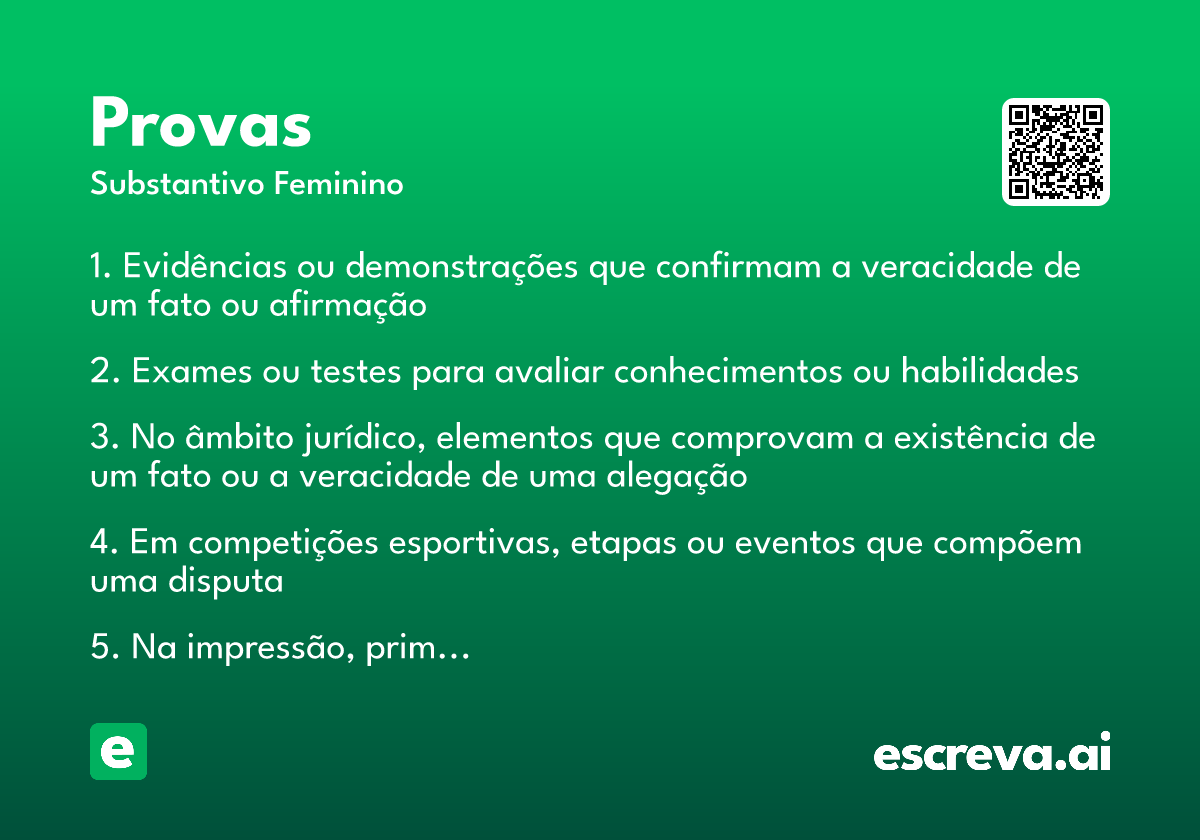 Provas
Substantivo Feminino

1. Evidências ou demonstrações que confirmam a veracidade de um fato ou afirmação

2. Exames ou testes para avaliar conhecimentos ou habilidades

3. No âmbito jurídico, elementos que comprovam a existência de um fato ou a veracidade de uma alegação

4. Em competições esportivas, etapas ou eventos que compõem uma disputa

5. Na impressão, prim…

e

escreva.ai